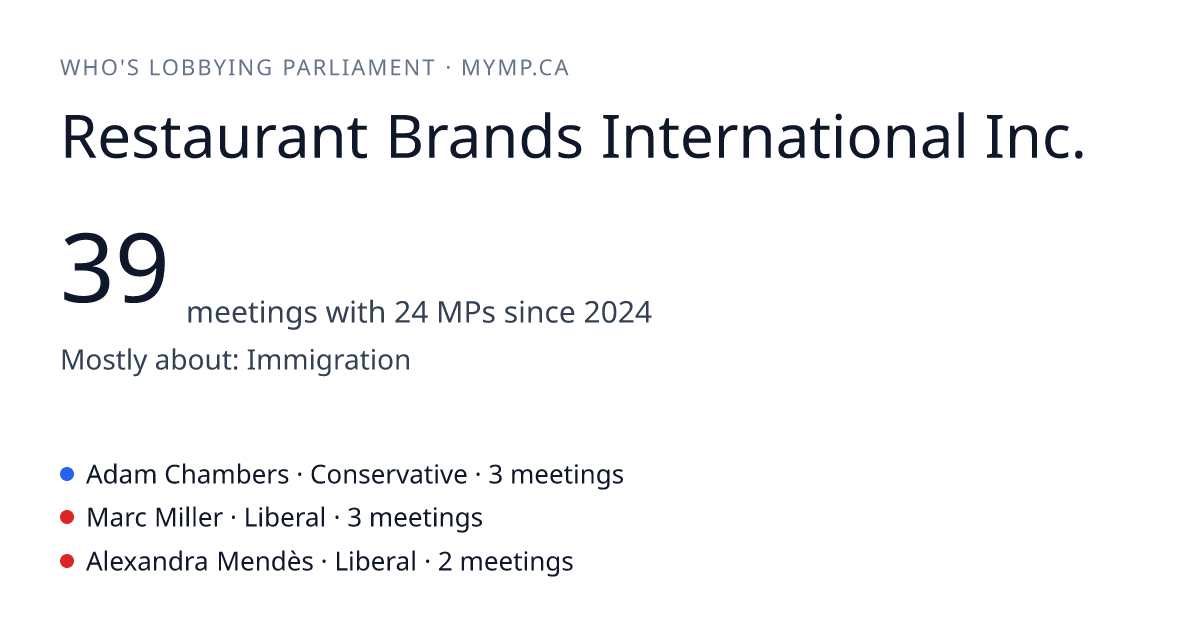 WHO'S LOBBYING PARLIAMENT · MYMP.CA

Restaurant Brands International Inc.

39 meetings with 24 MPs since 2024

Mostly about: Immigration

Adam Chambers · Conservative · 3 meetings

Marc Miller · Liberal · 3 meetings

Alexandra Mendès · Liberal · 2 meetings